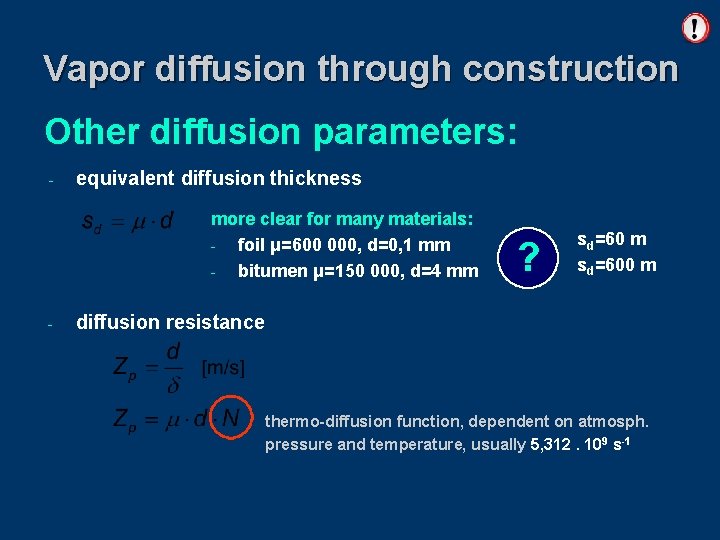 !

Vapor diffusion through construction

Other diffusion parameters:

- equivalent diffusion thickness

$s_d = \mu \cdot d$

more clear for many materials:
- foil μ=600 000, d=0,1 mm
- bitumen μ=150 000, d=4 mm

?

$s_d$=60 m
$s_d$=600 m

- diffusion resistance

$Z_p = \frac{d}{\delta}$ [m/s]

$Z_p = \mu \cdot d \cdot N$ thermo-diffusion function, dependent on atmosph. pressure and temperature, usually 5,312 . $10^9$ $s^{-1}$